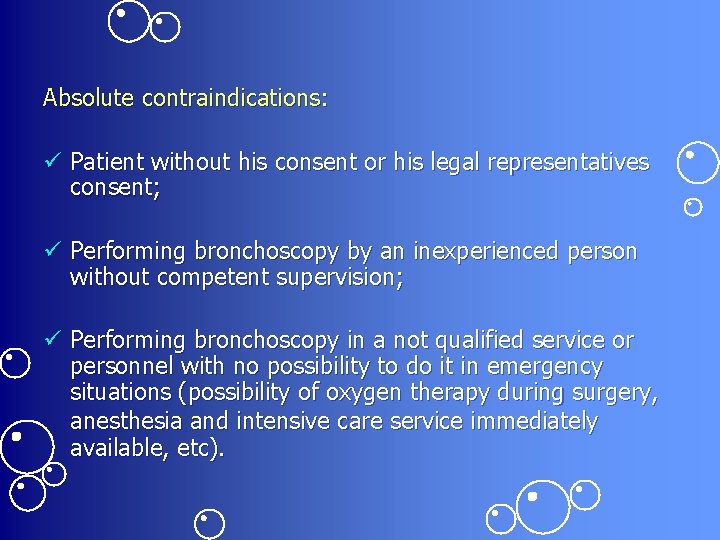 Absolute contraindications:

✓ Patient without his consent or his legal representatives consent;

✓ Performing bronchoscopy by an inexperienced person without competent supervision;

✓ Performing bronchoscopy in a not qualified service or personnel with no possibility to do it in emergency situations (possibility of oxygen therapy during surgery, anesthesia and intensive care service immediately available, etc).